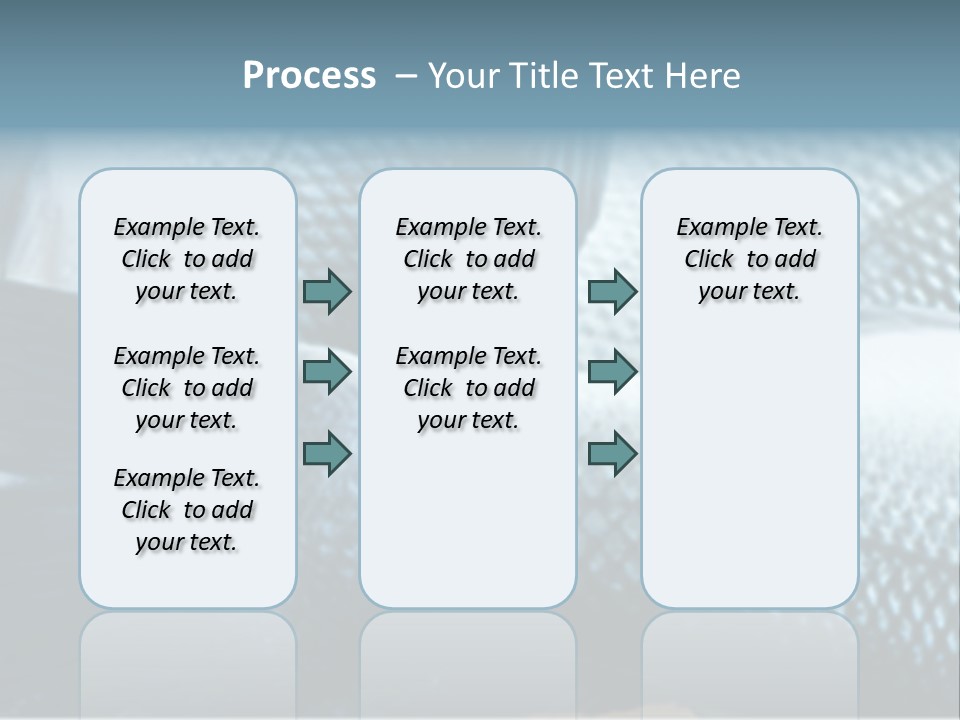 Process – Your Title Text Here

Example Text. Click to add your text.

Example Text. Click to add your text.

Example Text. Click to add your text.

Example Text. Click to add your text.

Example Text. Click to add your text.

Example Text. Click to add your text.